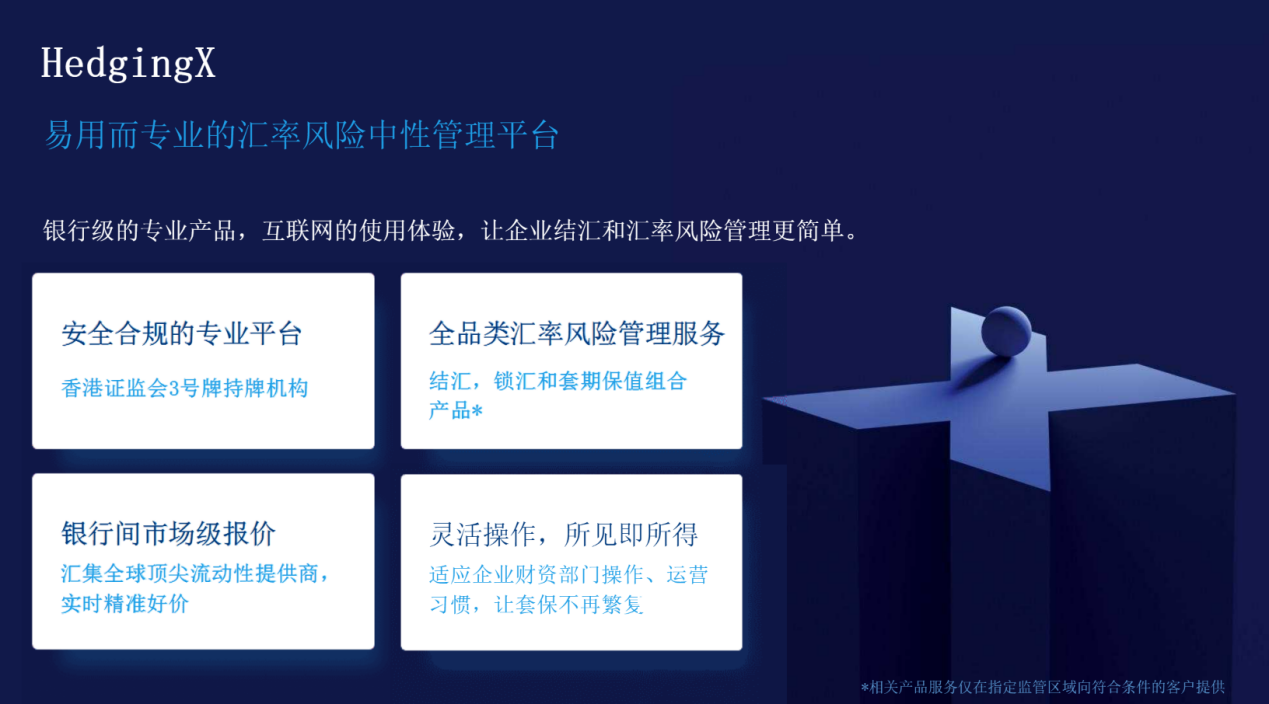 HedgingX

易用而专业的汇率风险中性管理平台

银行级的专业产品，互联网的使用体验，让企业结汇和汇率风险管理更简单。

安全合规的专业平台

香港证监会3号牌持牌机构

全品类汇率风险管理服务

结汇，锁汇和套期保值组合产品*

银行间市场级报价

汇集全球顶尖流动性提供商，实时精准好价

灵活操作，所见即所得

适应企业财资部门操作、运营习惯，让套保不再繁复

*相关产品服务仅在指定监管区域向符合条件的客户提供